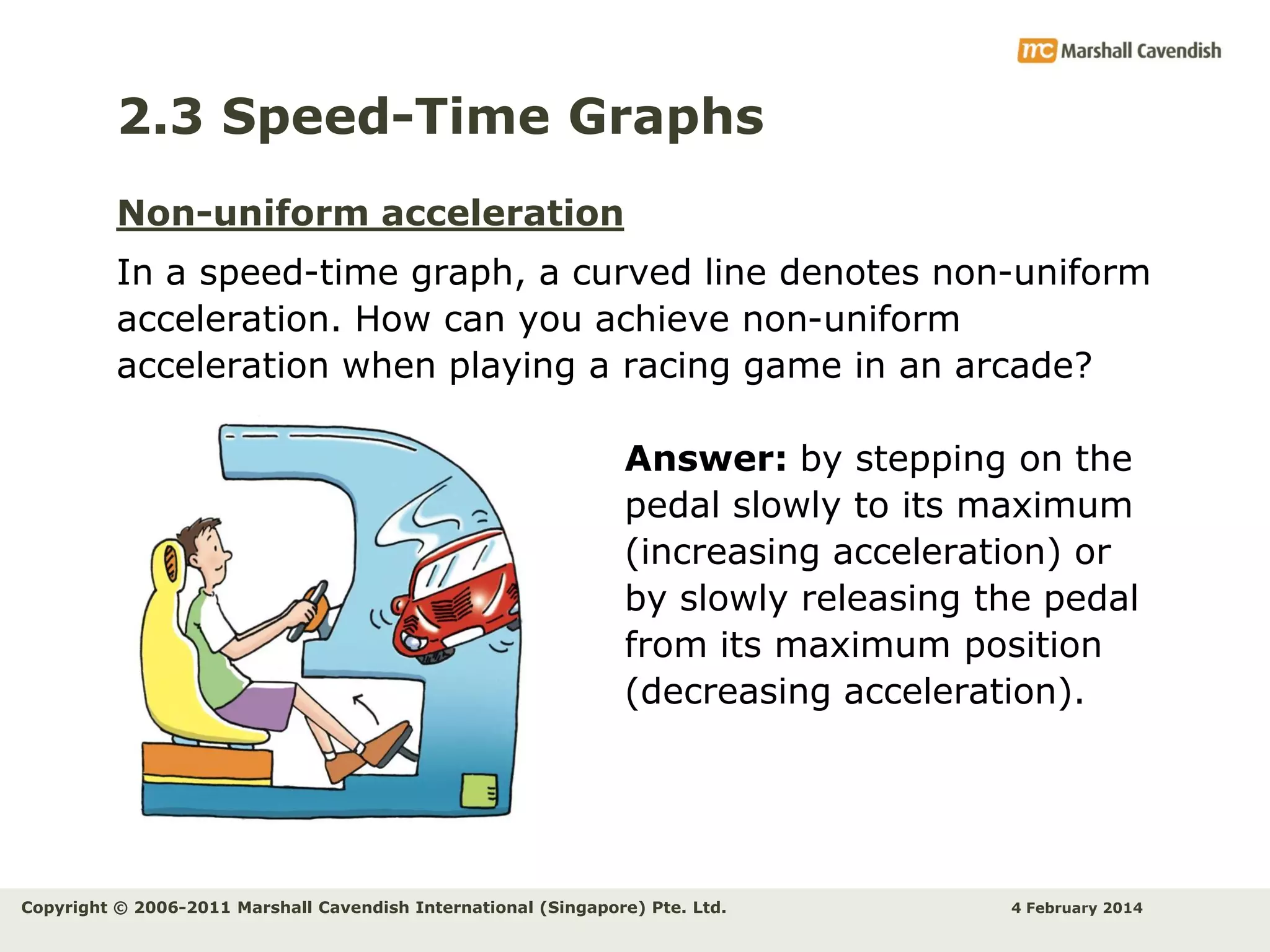 mc Marshall Cavendish

2.3 Speed-Time Graphs

Non-uniform acceleration

In a speed-time graph, a curved line denotes non-uniform acceleration. How can you achieve non-uniform acceleration when playing a racing game in an arcade?

Answer: by stepping on the pedal slowly to its maximum (increasing acceleration) or by slowly releasing the pedal from its maximum position (decreasing acceleration).

Copyright © 2006-2011 Marshall Cavendish International (Singapore) Pte. Ltd.

4 February 2014